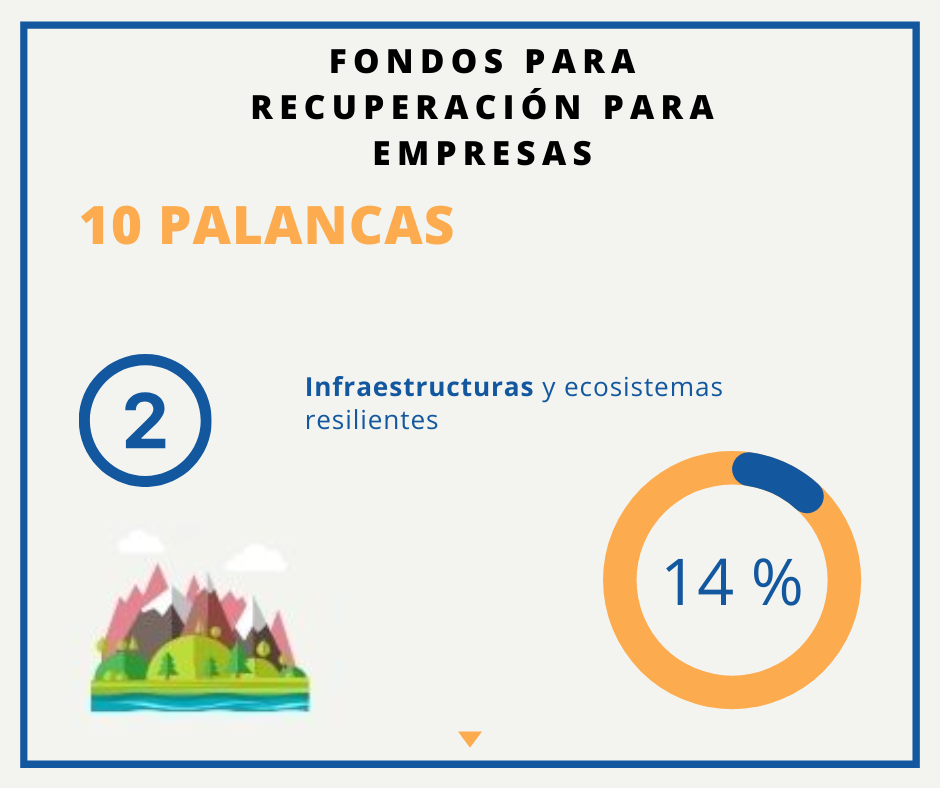 FONDOS PARA RECUPERACIÓN PARA EMPRESAS

10 PALANCAS

2

Infraestructuras y ecosistemas resilientes

14 %